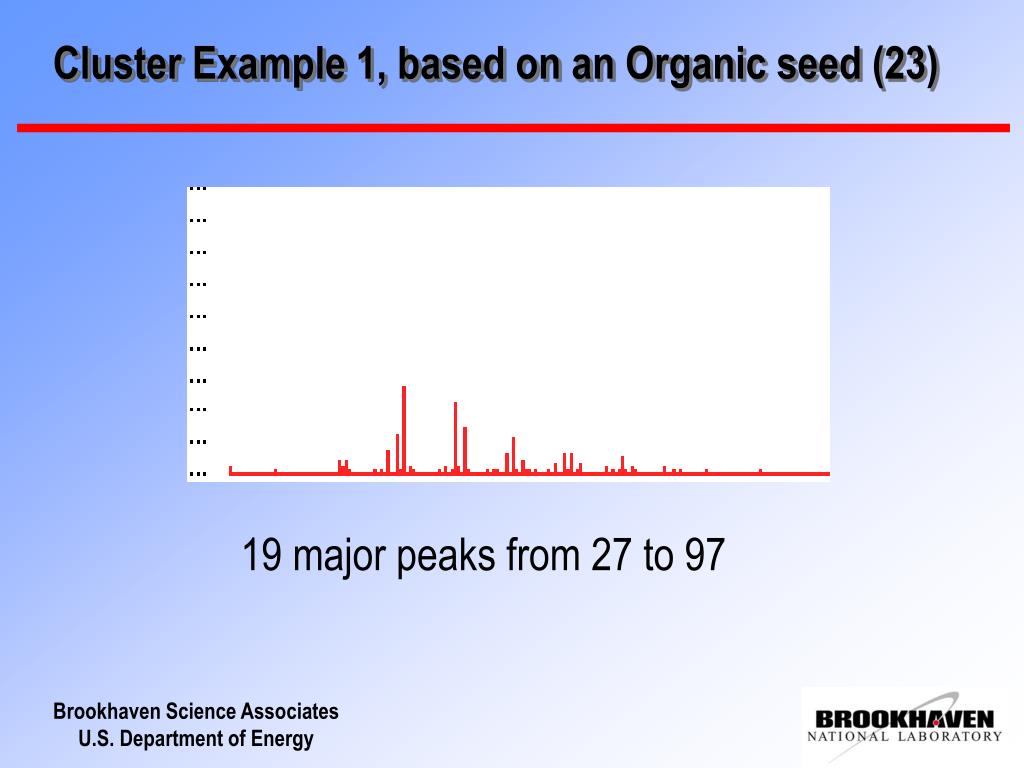 Cluster Example 1, based on an Organic seed (23)

...
...
...
...
...
...
...
...
...
...

19 major peaks from 27 to 97

Brookhaven Science Associates
U.S. Department of Energy

BROOKHAVEN
NATIONAL LABORATORY